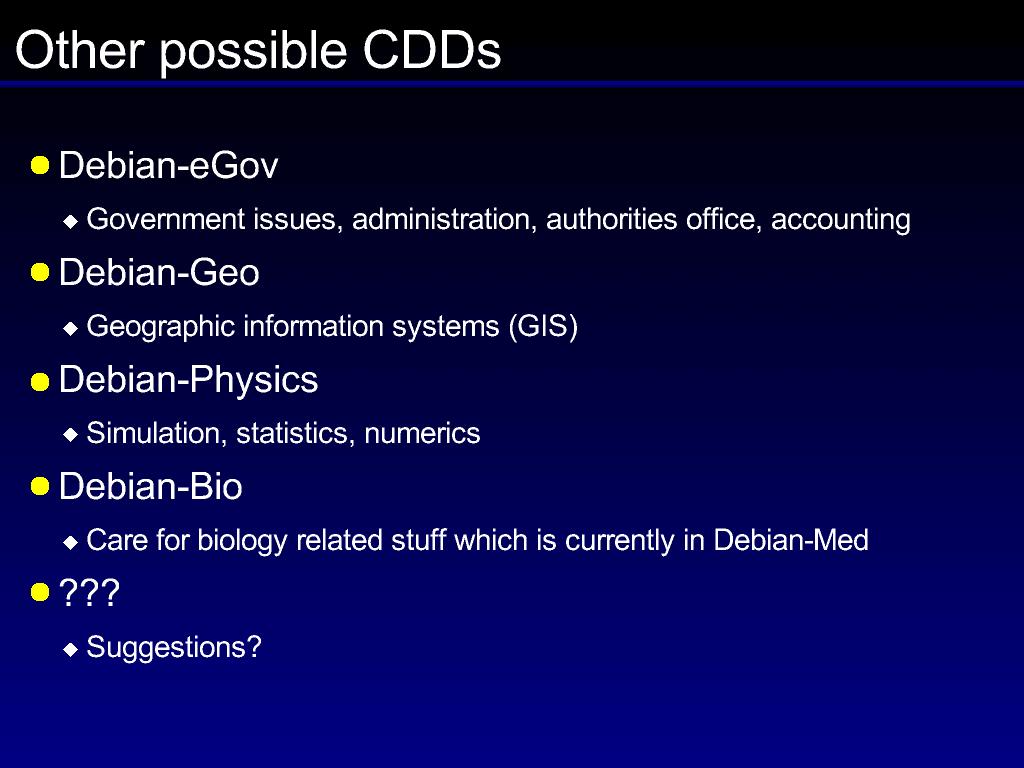 Other possible CDDs

Debian-eGov

Government issues, administration, authorities office, accounting

Debian-Geo

Geographic information systems (GIS)

Debian-Physics

Simulation, statistics, numerics

Debian-Bio

Care for biology related stuff which is currently in Debian-Med

???

Suggestions?